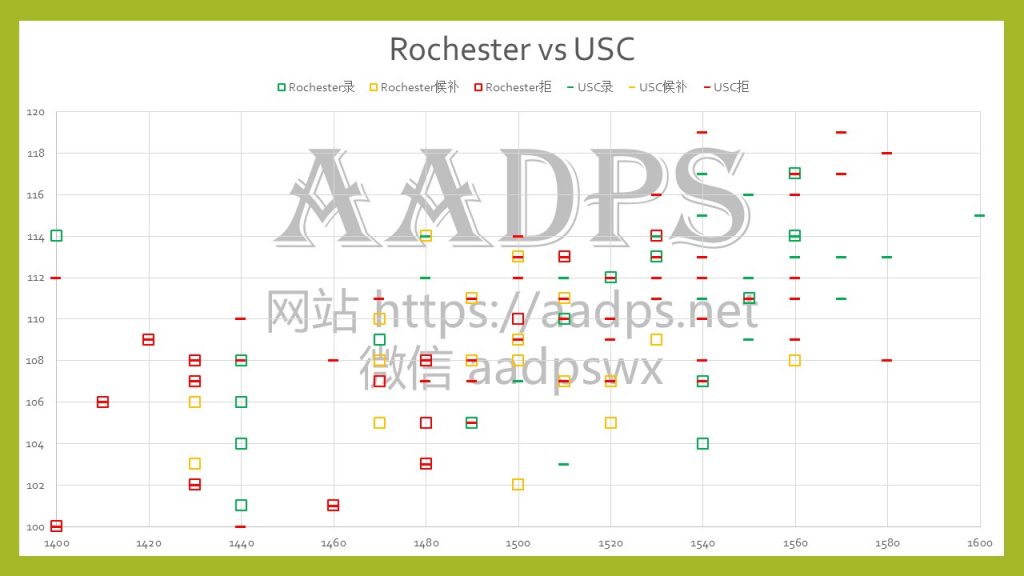 Rochester vs USC

Rochester录 Rochester候补 Rochester拒 USC录 USC候补 USC拒

120
118
116
114
112
110
108
106
104
102
100

1400 1420 1440 1460 1480 1500 1520 1540 1560 1580 1600

AADPS
网站 https://aadps.net
微信 aadpswx